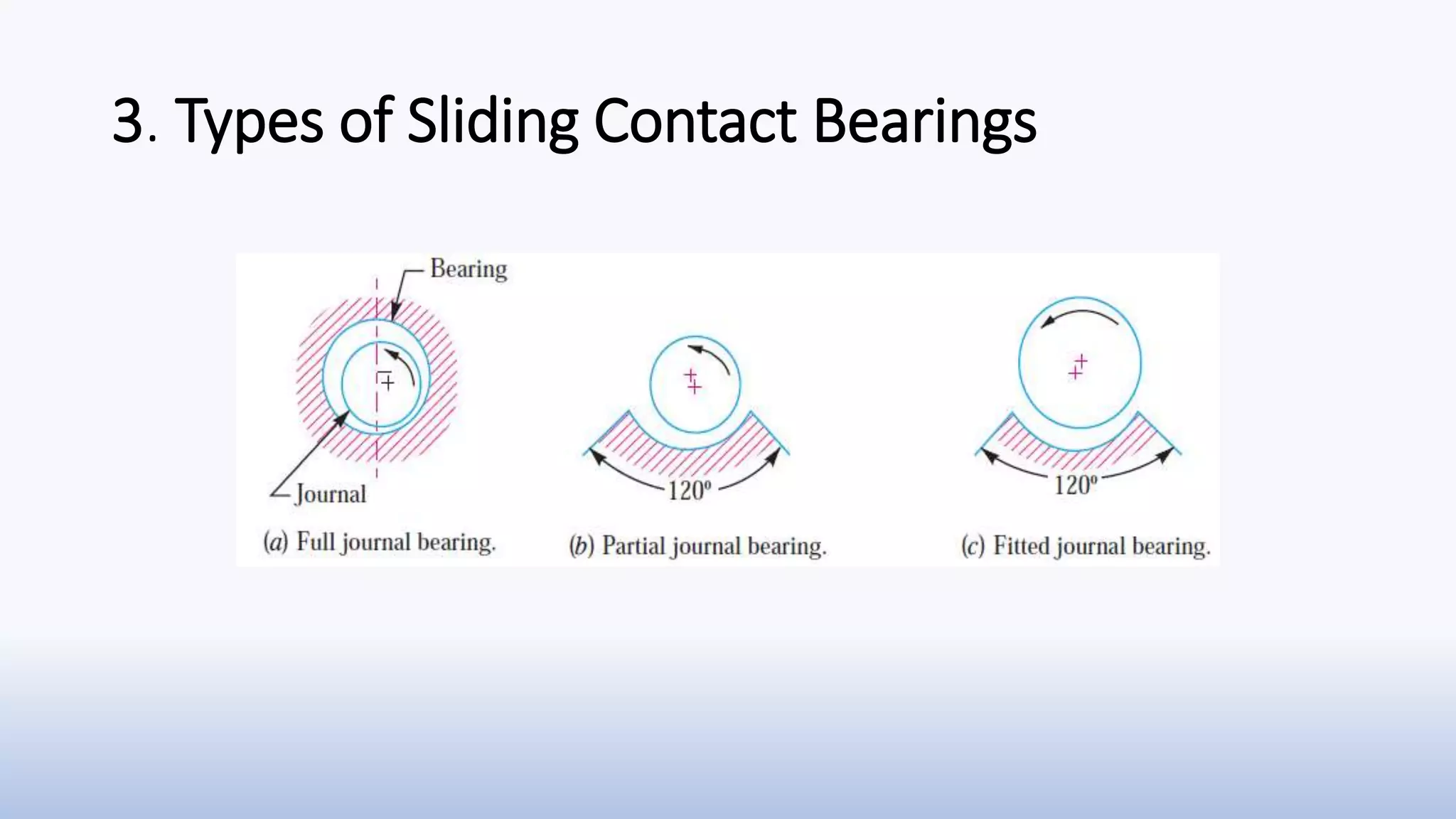 3. Types of Sliding Contact Bearings

Bearing

Journal

(a) Full journal bearing.

120º

(b) Partial journal bearing.

120º

(c) Fitted journal bearing.